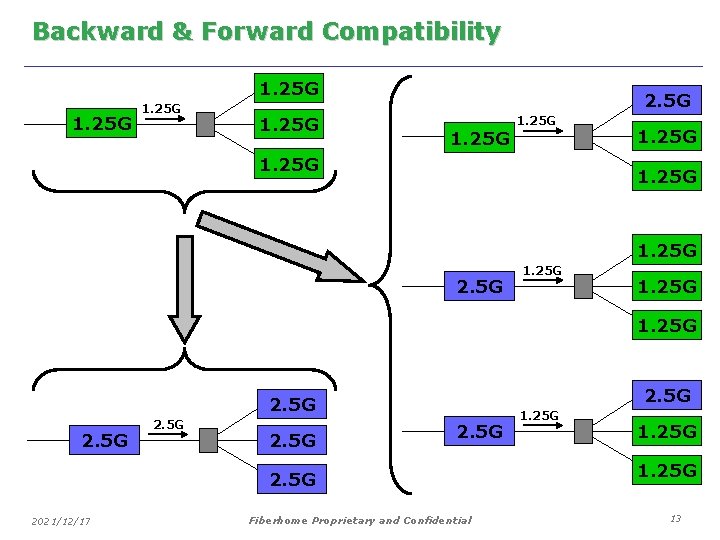 Backward & Forward Compatibility

1.25G
1.25G
1.25G
1.25G
1.25G

2.5G
2.5G
2.5G
2.5G
2.5G

1.25G
1.25G
2.5G
1.25G
1.25G

2.5G
1.25G
1.25G
1.25G
1.25G

2.5G
1.25G
2.5G
1.25G
1.25G

2021/12/17 Fiberhome Proprietary and Confidential 13